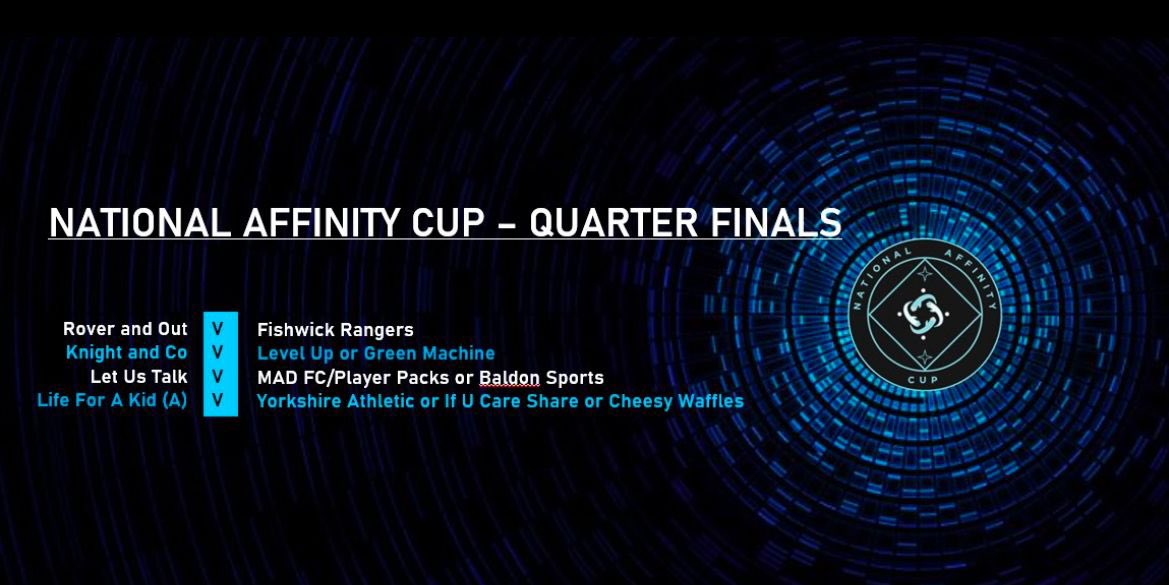 NATIONAL AFFINITY CUP – QUARTER FINALS

| Rover and Out | V | Fishwick Rangers |
|---|---|---|
| Knight and Co | V | Level Up or Green Machine |
| Let Us Talk | V | MAD FC/Player Packs or Baldon Sports |
| Life For A Kid (A) | V | Yorkshire Athletic or If U Care Share or Cheesy Waffles |

NATIONAL AFFINITY CUP